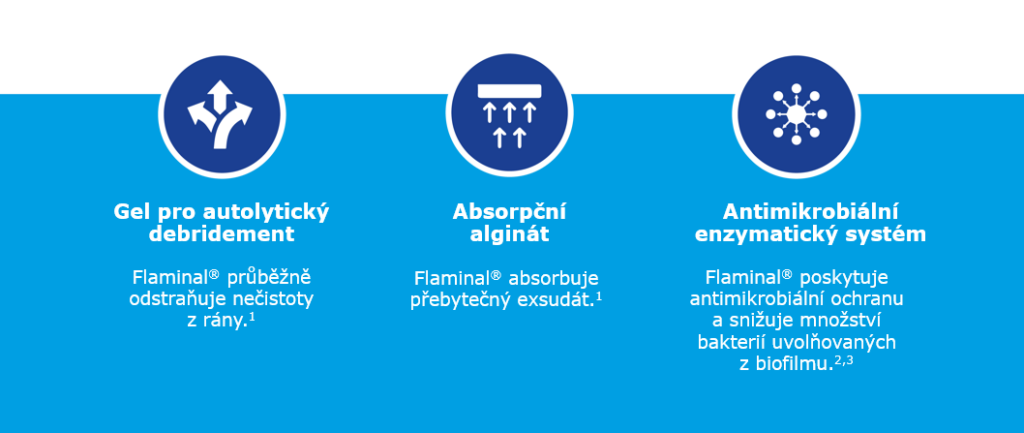 Gel pro autolytický debridement

Flaminal® průběžně odstraňuje nečistoty z rány.$^1$

Absorpční alginát

Flaminal® absorbuje přebytečný exsudát.$^1$

Antimikrobiální enzymatický systém

Flaminal® poskytuje antimikrobiální ochranu a snižuje množství bakterií uvolňovaných z biofilmu.$^{2,3}$